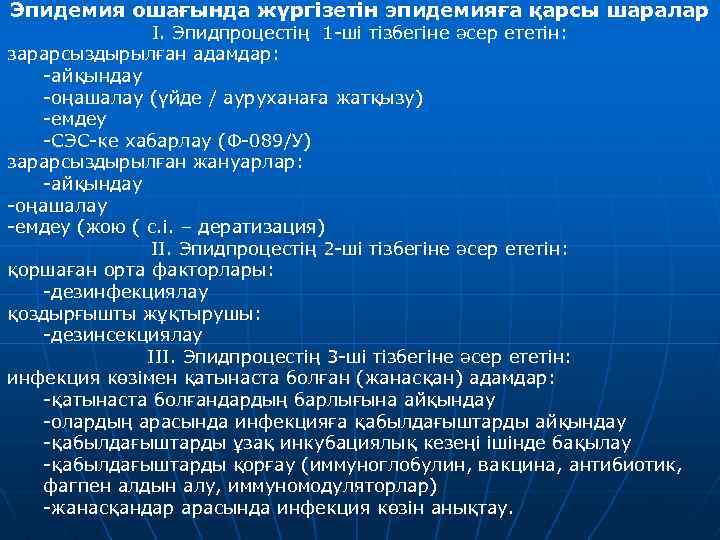 Эпидемия ошағында жүргізетін эпидемияға қарсы шаралар

I. Эпидпроцестің 1-ші тізбегіне әсер ететін:

зарарсыздырылған адамдар:
-айқындау
-оңашалау (үйде / ауруханаға жатқызу)
-емдеу
-СЭС-ке хабарлау (Ф-089/У)

зарарсыздырылған жануарлар:
-айқындау
-оңашалау
-емдеу (жою ( с.і. – дератизация)

II. Эпидпроцестің 2-ші тізбегіне әсер ететін:

қоршаған орта факторлары:
-дезинфекциялау

қоздырғышты жұқтырушы:
-дезинсекциялау

III. Эпидпроцестің 3-ші тізбегіне әсер ететін:

инфекция көзімен қатынаста болған (жанасқан) адамдар:
-қатынаста болғандардың барлығына айқындау
-олардың арасында инфекцияға қабылдағыштарды айқындау
-қабылдағыштарды ұзақ инкубациялық кезеңі ішінде бақылау
-қабылдағыштарды қорғау (иммуноглобулин, вакцина, антибиотик, фагпен алдын алу, иммуномодуляторлар)
-жанасқандар арасында инфекция көзін анықтау.